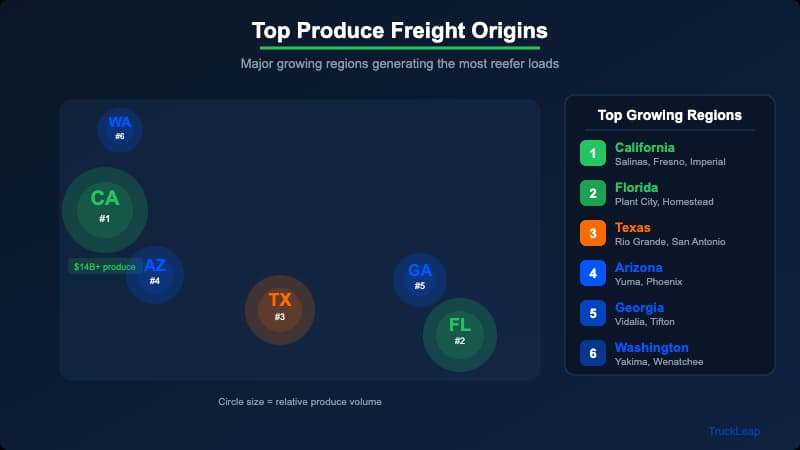 Top Produce Freight Origins

Major growing regions generating the most reefer loads

WA
#6

CA
#1

$14B+ produce

AZ
#4

TX
#3

GA
#5

FL
#2

Circle size = relative produce volume

Top Growing Regions

1 California
Salinas, Fresno, Imperial

2 Florida
Plant City, Homestead

3 Texas
Rio Grande, San Antonio

4 Arizona
Yuma, Phoenix

5 Georgia
Vidalia, Tifton

6 Washington
Yakima, Wenatchee

TruckLeap